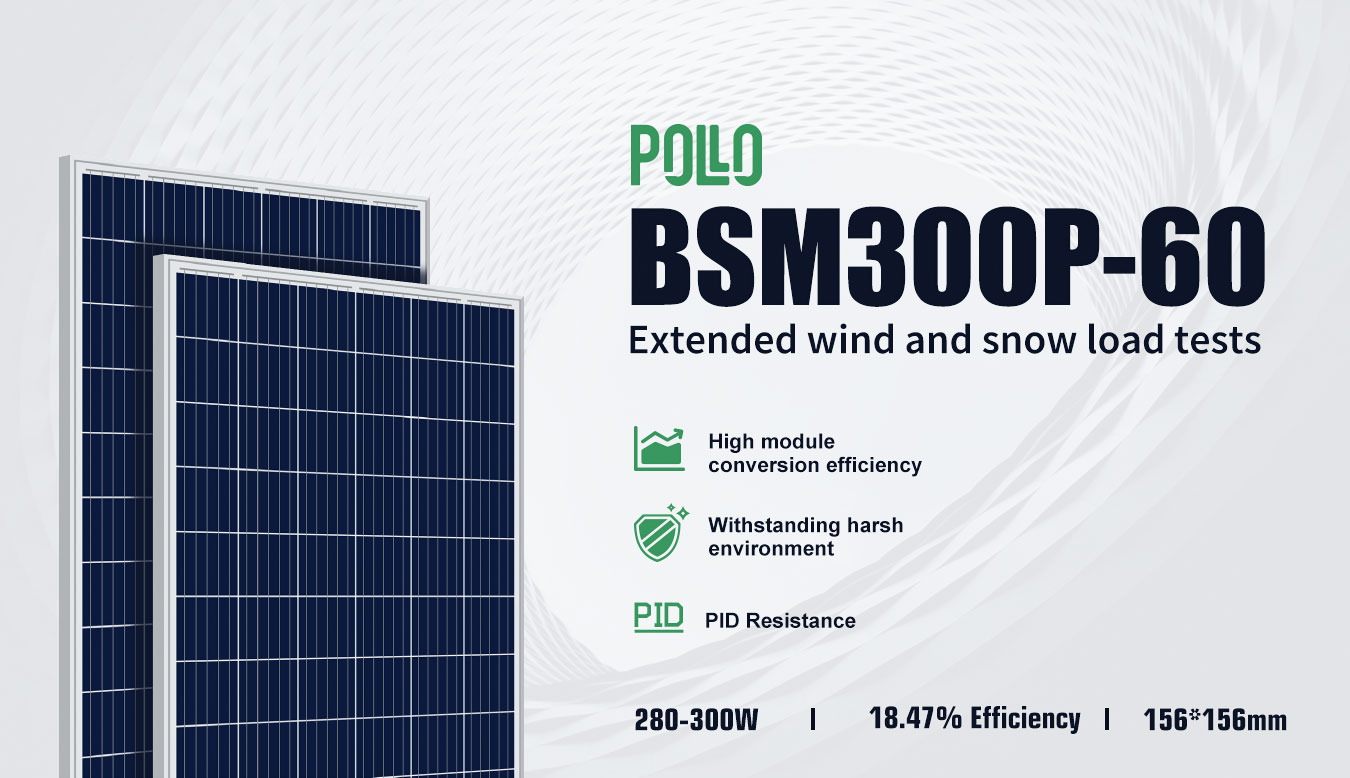 POLLO

BSM300P-60

Extended wind and snow load tests

High module conversion efficiency

Withstanding harsh environment

PID PID Resistance

280-300W | 18.47% Efficiency | 156*156mm